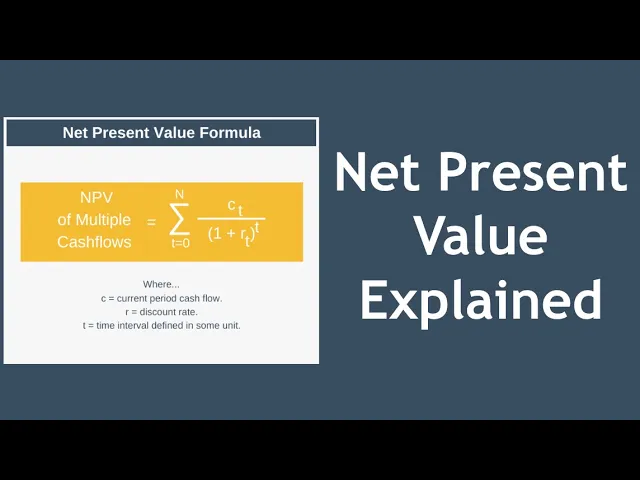 Net Present Value Formula

NPV of Multiple Cashflows $= \sum_{t=0}^{N} \frac{c_t}{(1 + r_t)^t}$

Where...
c = current period cash flow.
r = discount rate.
t = time interval defined in some unit.

Net Present Value Explained